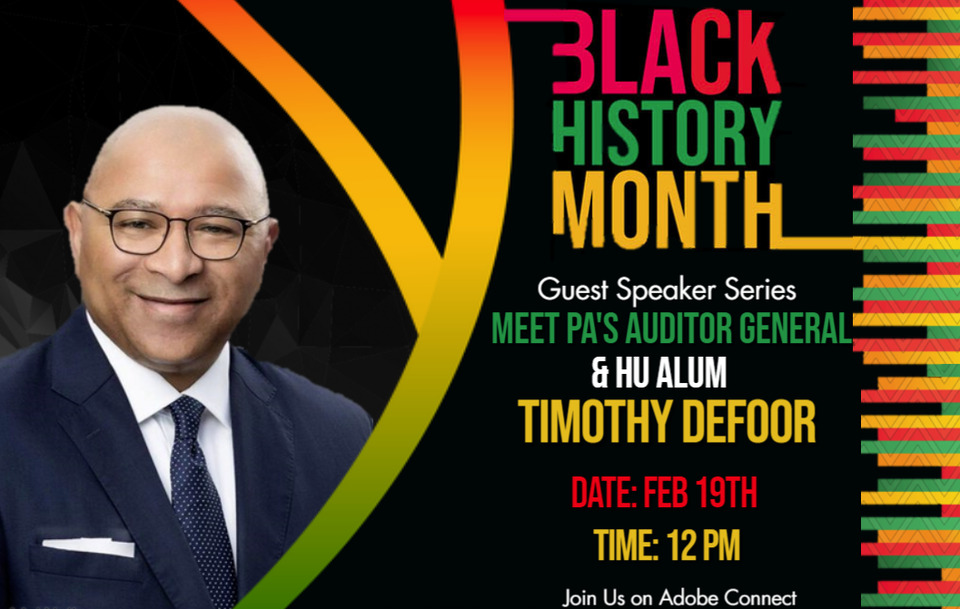 BLACK
HISTORY
MONTH

Guest Speaker Series
MEET PA'S AUDITOR GENERAL
& HU ALUM
TIMOTHY DEFOOR

DATE: FEB 19TH
TIME: 12 PM

Join Us on Adobe Connect